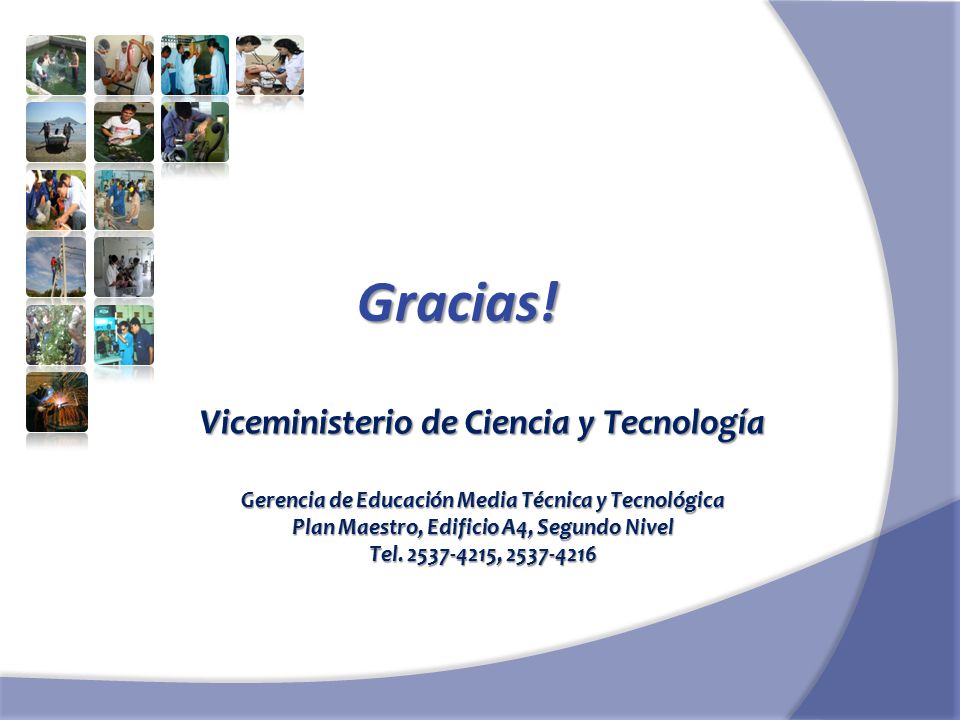 Gracias!

Viceministerio de Ciencia y Tecnología

Gerencia de Educación Media Técnica y Tecnológica
Plan Maestro, Edificio A4, Segundo Nivel
Tel. 2537-4215, 2537-4216